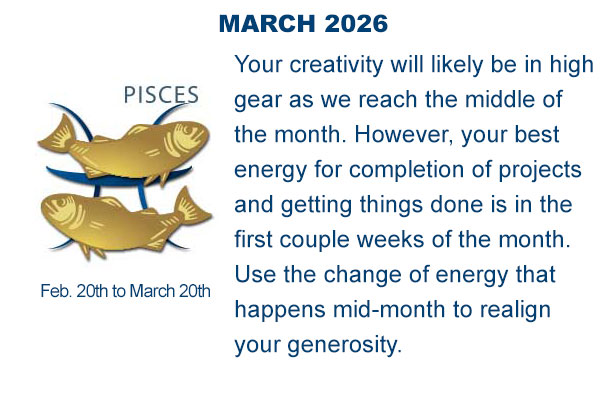 MARCH 2026

PISCES

Feb. 20th to March 20th

Your creativity will likely be in high gear as we reach the middle of the month. However, your best energy for completion of projects and getting things done is in the first couple weeks of the month. Use the change of energy that happens mid-month to realign your generosity.